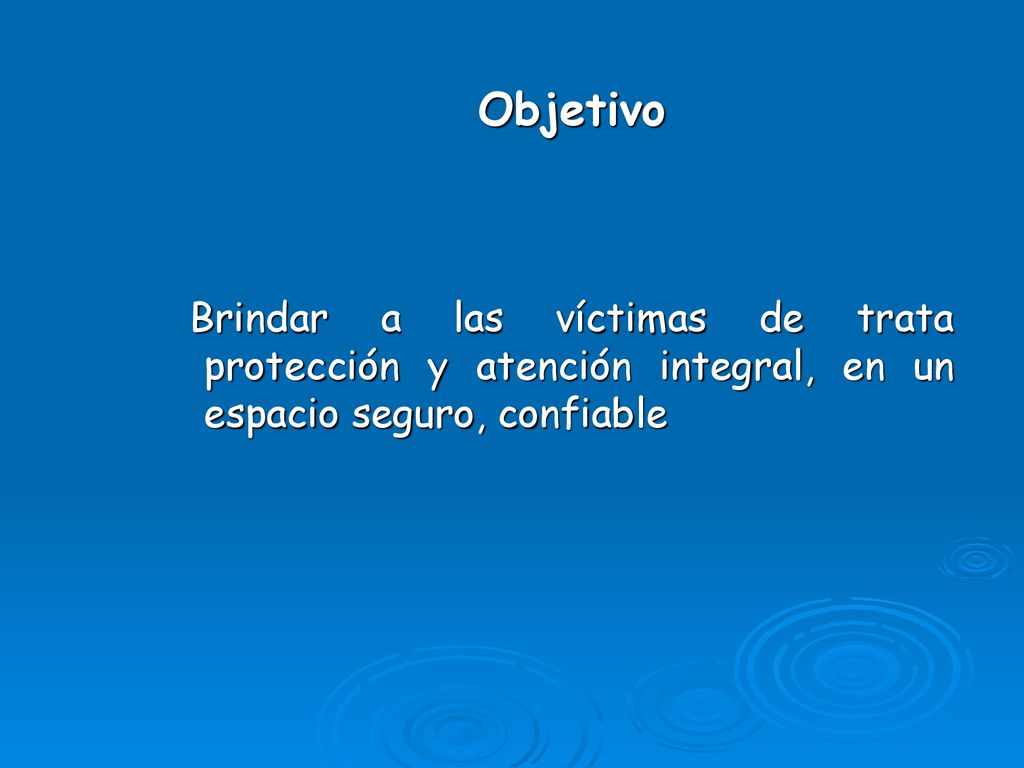 Objetivo

Brindar a las víctimas de trata protección y atención integral, en un espacio seguro, confiable